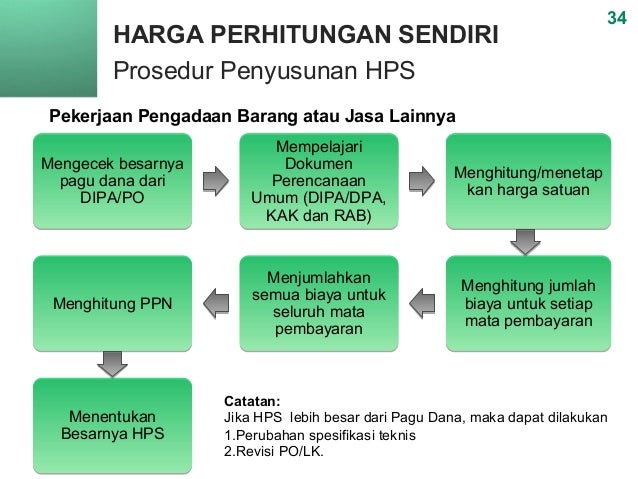 34

HARGA PERHITUNGAN SENDIRI
Prosedur Penyusunan HPS

Pekerjaan Pengadaan Barang atau Jasa Lainnya

Mengecek besarnya pagu dana dari DIPA/PO

Mempelajari Dokumen Perencanaan Umum (DIPA/DPA, KAK dan RAB)

Menghitung/menetapkan harga satuan

Menghitung jumlah biaya untuk setiap mata pembayaran

Menjumlahkan semua biaya untuk seluruh mata pembayaran

Menghitung PPN

Menentukan Besarnya HPS

Catatan:
Jika HPS lebih besar dari Pagu Dana, maka dapat dilakukan
1.Perubahan spesifikasi teknis
2.Revisi PO/LK.